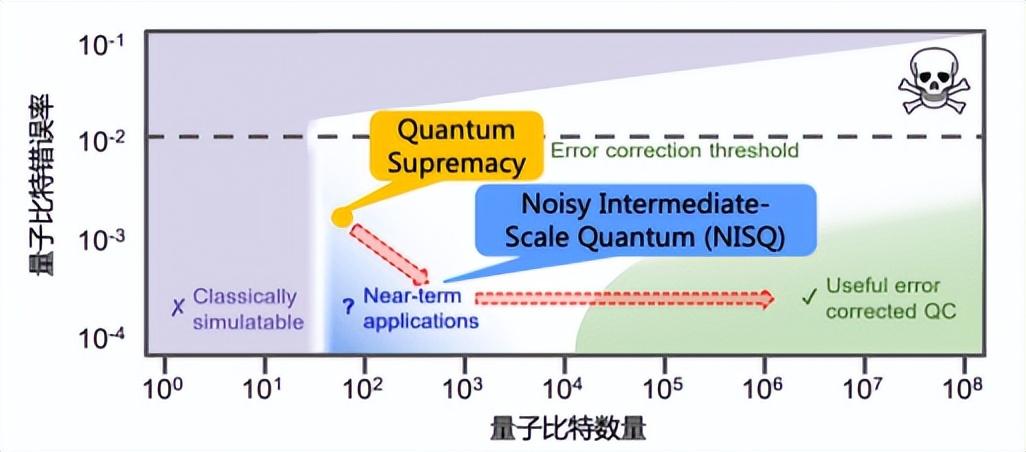 量子比特错误率

$10^{-1}$
$10^{-2}$
$10^{-3}$
$10^{-4}$

Quantum Supremacy

Error correction threshold

Noisy Intermediate-Scale Quantum (NISQ)

✗ Classically simulatable

? Near-term applications

✓ Useful error corrected QC

$10^{0}$ $10^{1}$ $10^{2}$ $10^{3}$ $10^{4}$ $10^{5}$ $10^{6}$ $10^{7}$ $10^{8}$

量子比特数量